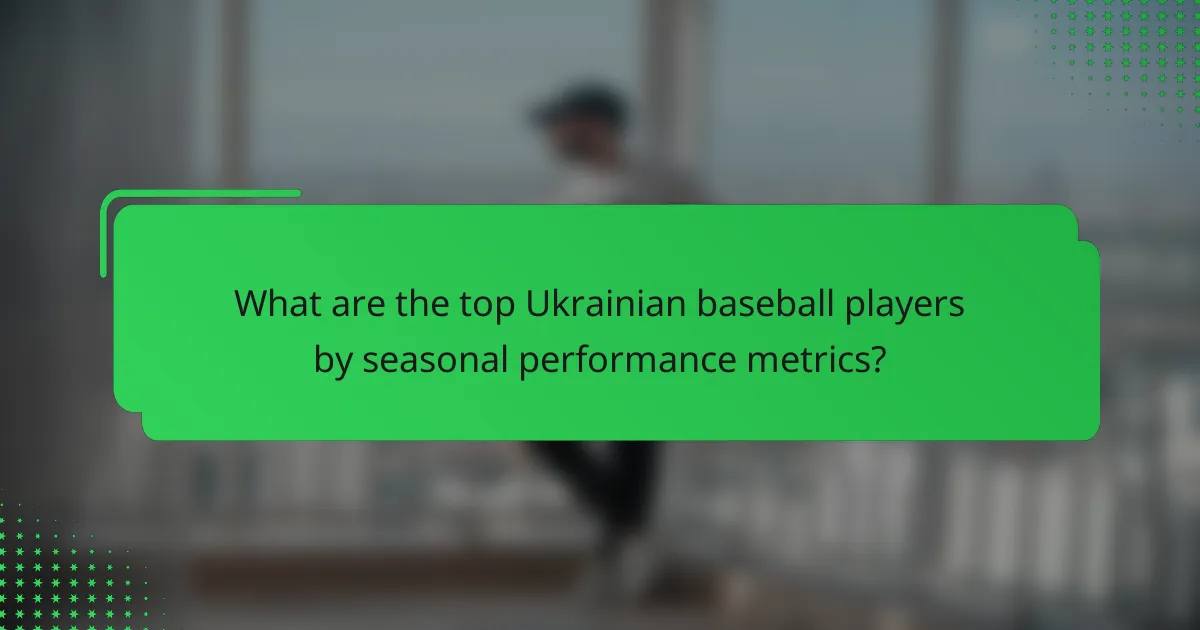 What are the top Ukrainian baseball players by seasonal performance metrics?